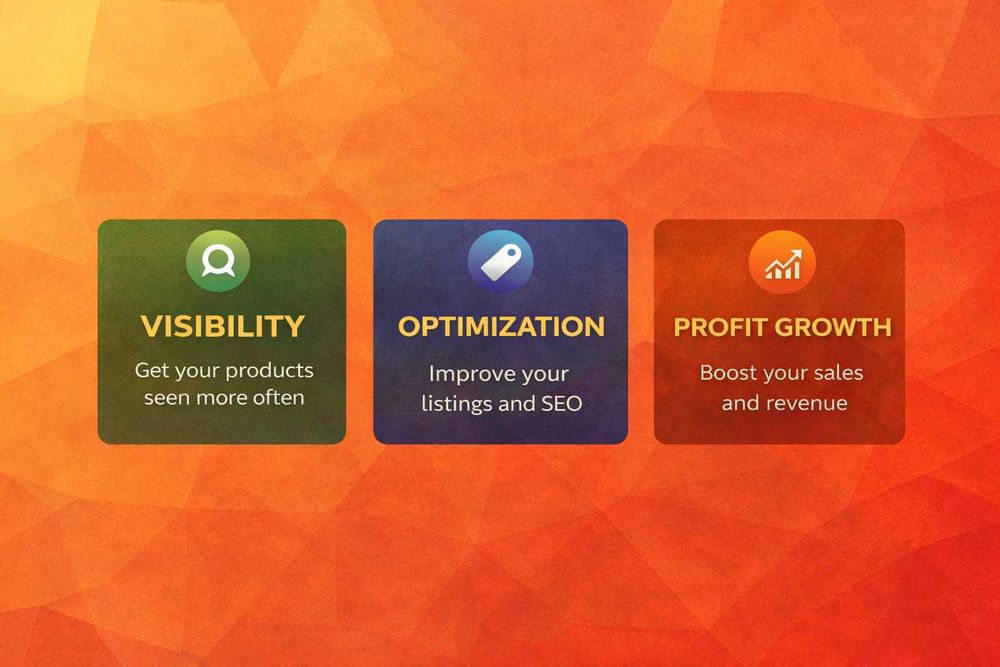 VISIBILITY
Get your products seen more often

OPTIMIZATION
Improve your listings and SEO

PROFIT GROWTH
Boost your sales and revenue